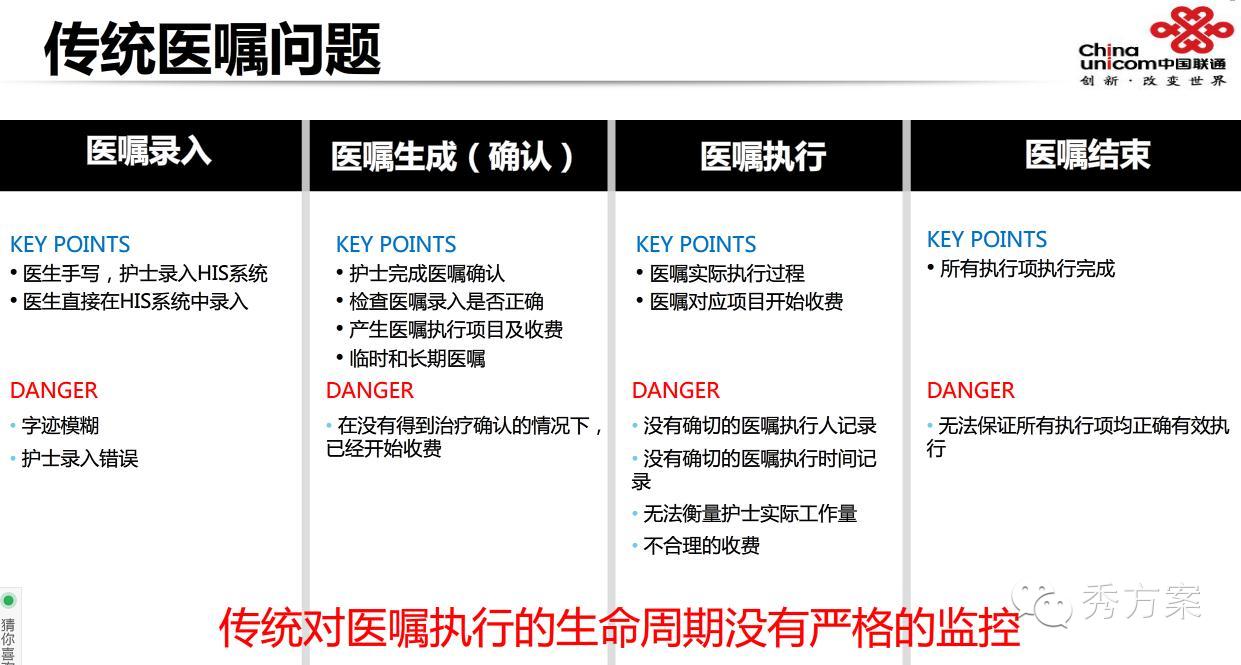 传统医嘱问题

China unicom中国联通
创新·改变世界

医嘱录入

KEY POINTS
• 医生手写，护士录入HIS系统
• 医生直接在HIS系统中录入

DANGER
• 字迹模糊
• 护士录入错误

医嘱生成（确认）

KEY POINTS
• 护士完成医嘱确认
• 检查医嘱录入是否正确
• 产生医嘱执行项目及收费
• 临时和长期医嘱

DANGER
• 在没有得到治疗确认的情况下，已经开始收费

医嘱执行

KEY POINTS
• 医嘱实际执行过程
• 医嘱对应项目开始收费

DANGER
• 没有确切的医嘱执行人记录
• 没有确切的医嘱执行时间记录
• 无法衡量护士实际工作量
• 不合理的收费

医嘱结束

KEY POINTS
• 所有执行项执行完成

DANGER
• 无法保证所有执行项均正确有效执行

传统对医嘱执行的生命周期没有严格的监控

秀方案

猜你喜